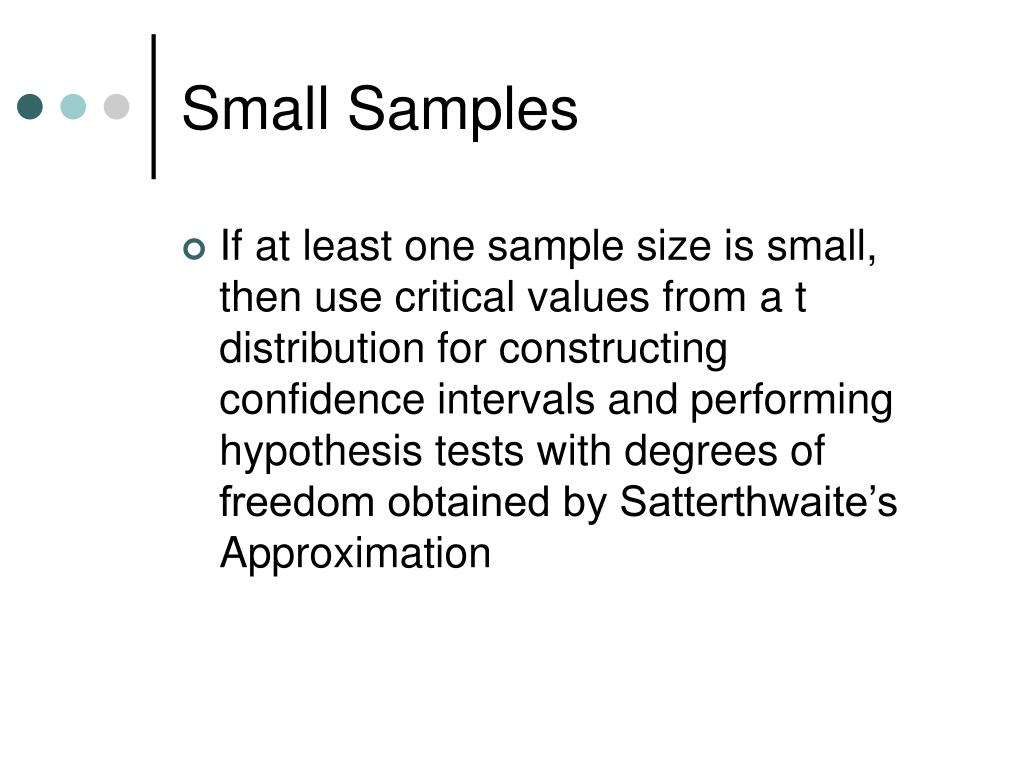 Small Samples

If at least one sample size is small, then use critical values from a t distribution for constructing confidence intervals and performing hypothesis tests with degrees of freedom obtained by Satterthwaite’s Approximation